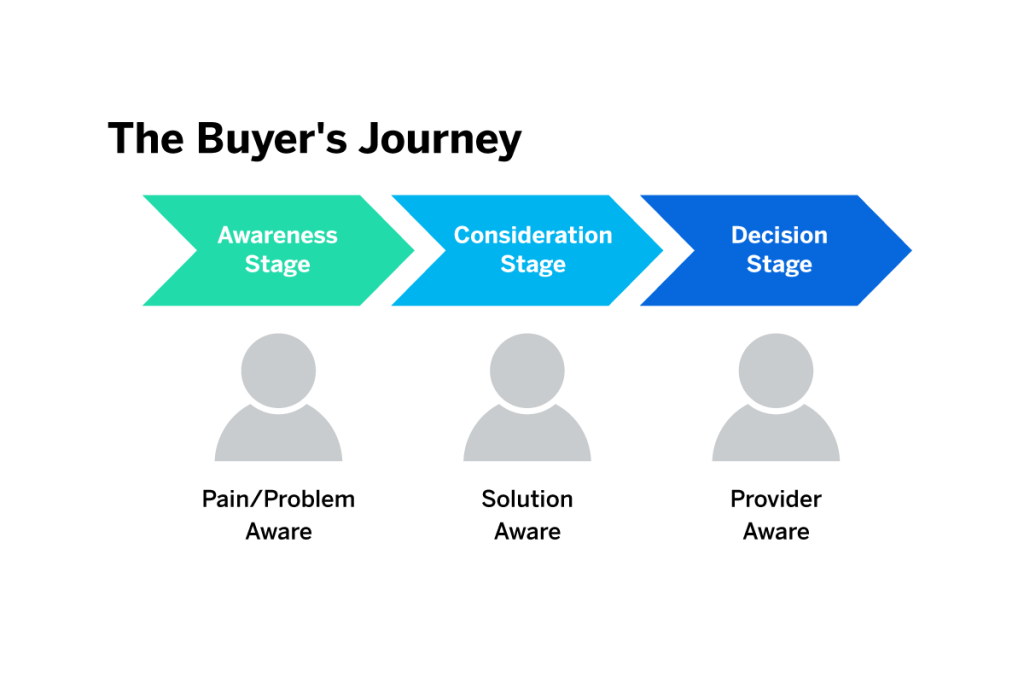 The Buyer's Journey

Awareness Stage

Consideration Stage

Decision Stage

Pain/Problem Aware

Solution Aware

Provider Aware